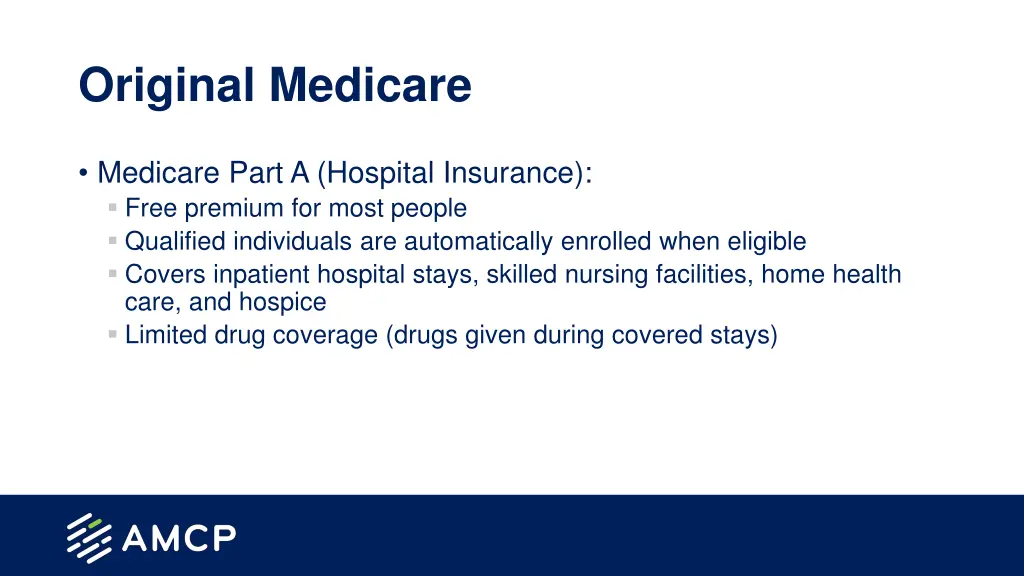 Original Medicare

• Medicare Part A (Hospital Insurance):
  ▪ Free premium for most people
  ▪ Qualified individuals are automatically enrolled when eligible
  ▪ Covers inpatient hospital stays, skilled nursing facilities, home health care, and hospice
  ▪ Limited drug coverage (drugs given during covered stays)

AMCP